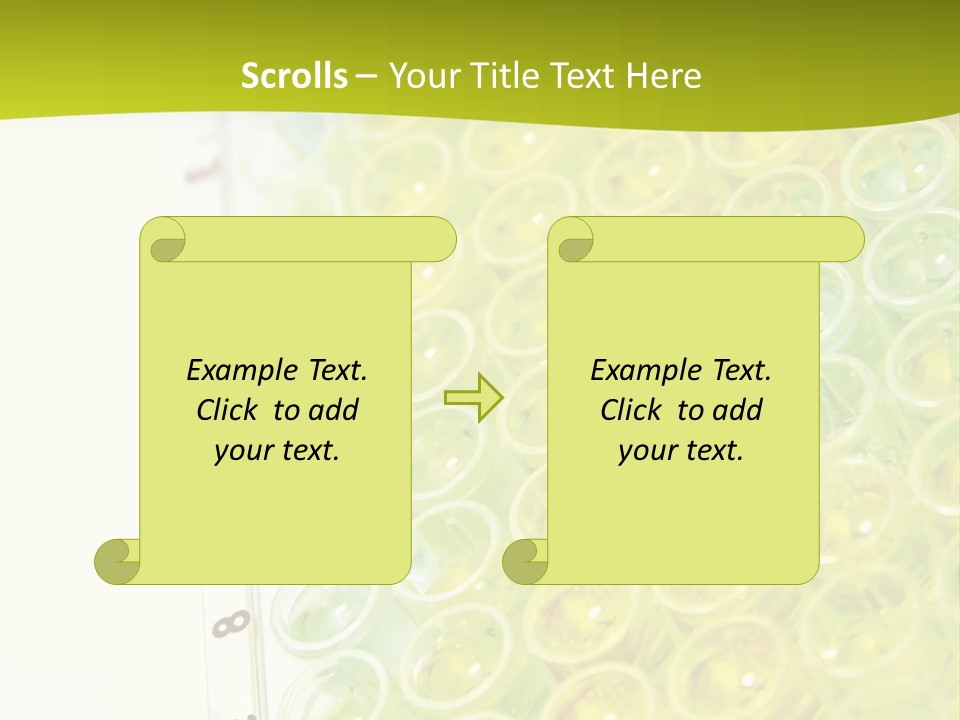 Scrolls – Your Title Text Here

Example Text. Click to add your text.

Example Text. Click to add your text.